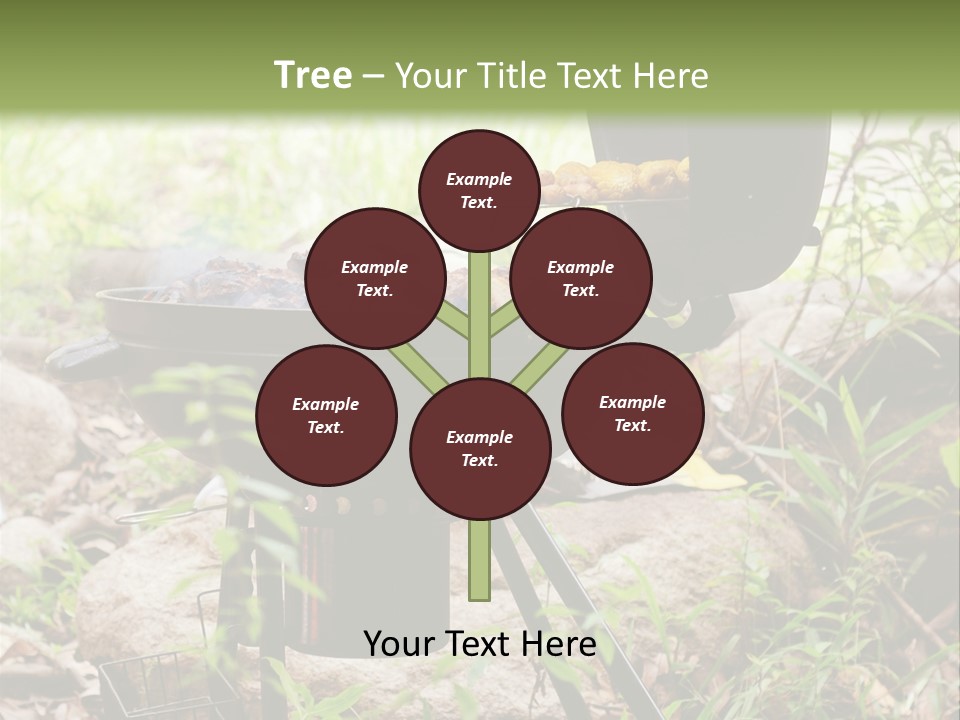 Tree – Your Title Text Here

Example Text.

Example Text.

Example Text.

Example Text.

Example Text.

Example Text.

Your Text Here